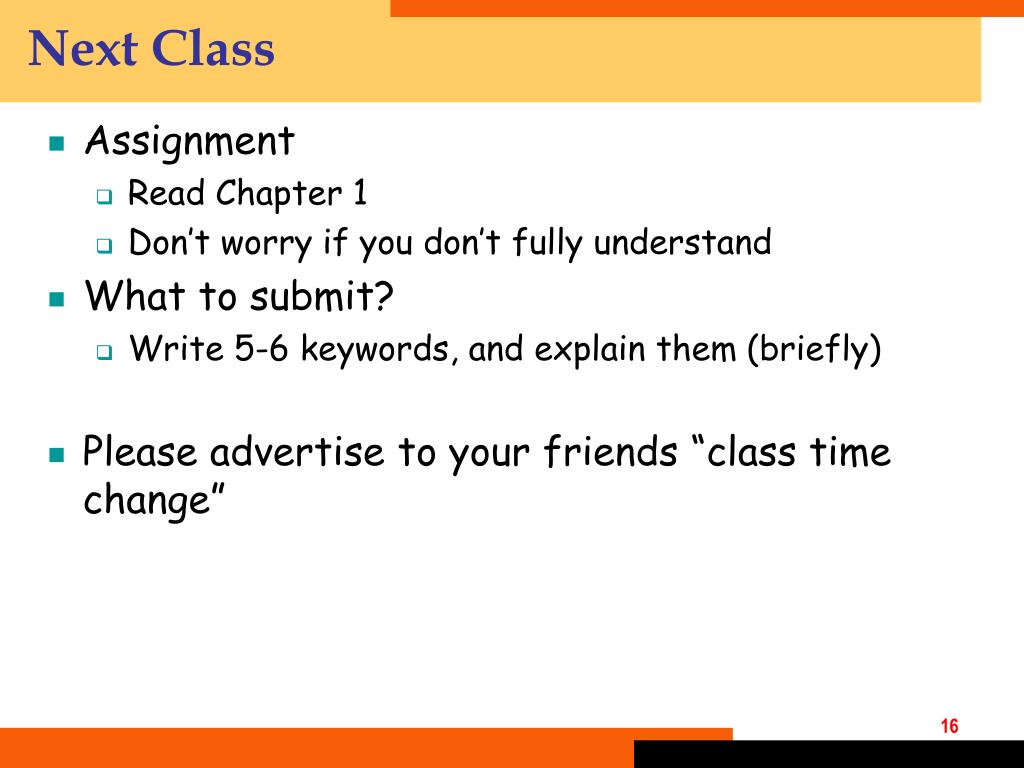 Next Class

Assignment

Read Chapter 1

Don’t worry if you don’t fully understand

What to submit?

Write 5-6 keywords, and explain them (briefly)

Please advertise to your friends “class time change”

16